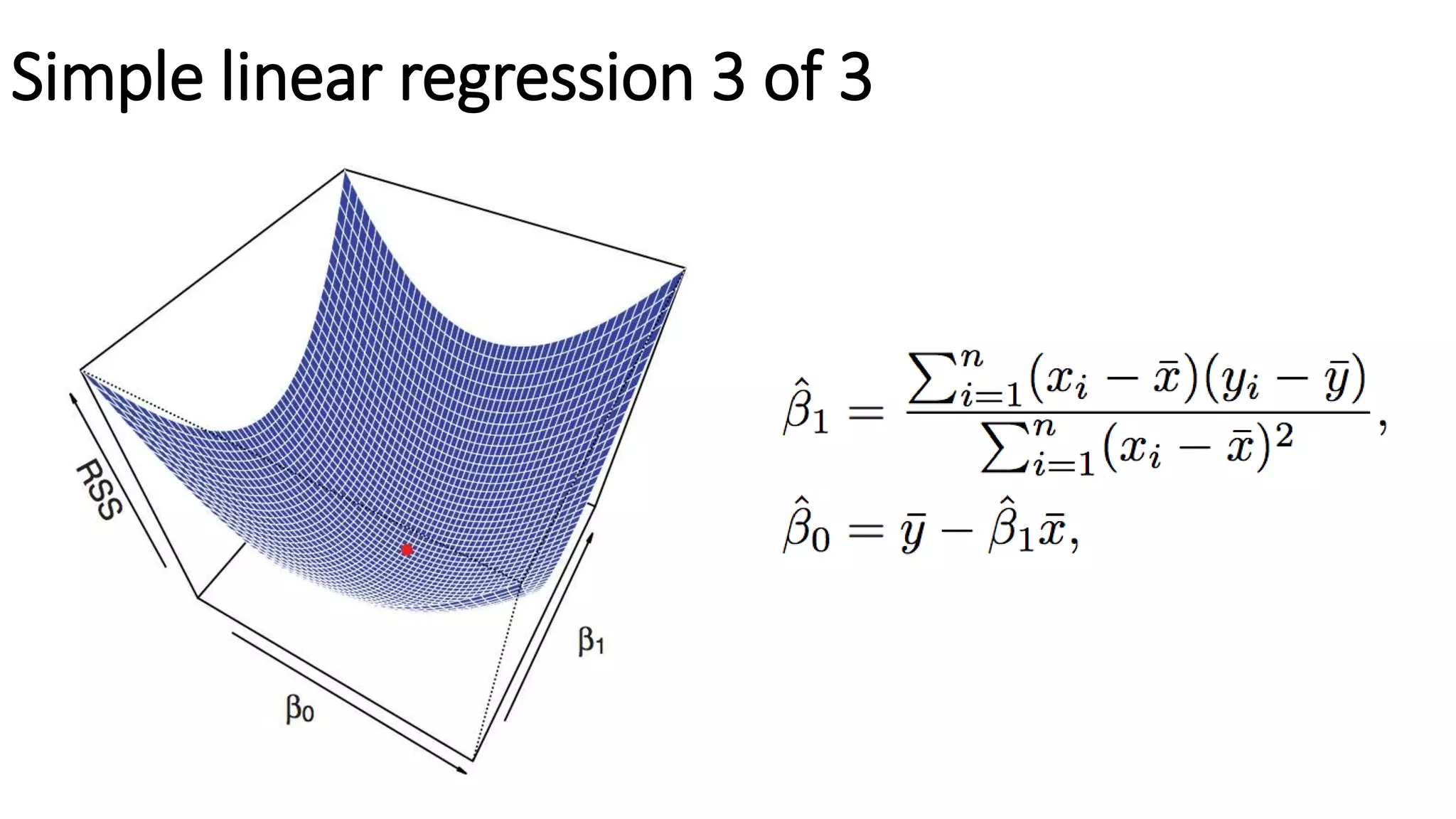 Simple linear regression 3 of 3

RSS

$\beta_0$

$\beta_1$

$\hat{\beta}_1 = \frac{\sum_{i=1}^{n}(x_i - \bar{x})(y_i - \bar{y})}{\sum_{i=1}^{n}(x_i - \bar{x})^2},$

$\hat{\beta}_0 = \bar{y} - \hat{\beta}_1\bar{x},$